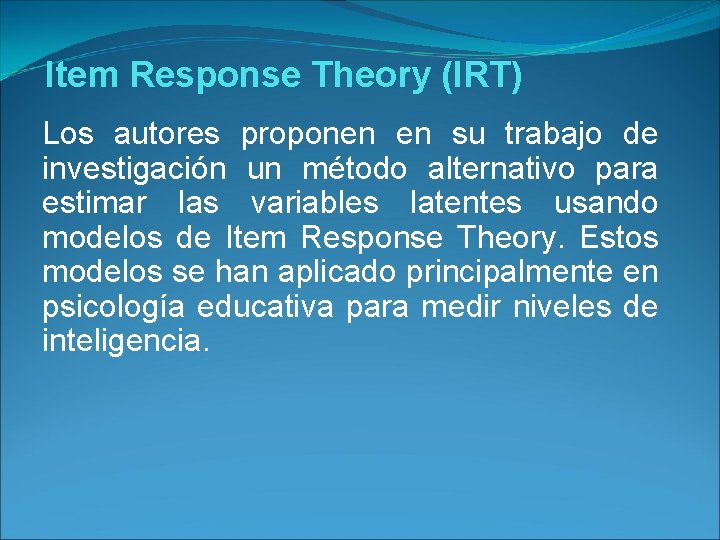 Item Response Theory (IRT)

Los autores proponen en su trabajo de investigación un método alternativo para estimar las variables latentes usando modelos de Item Response Theory. Estos modelos se han aplicado principalmente en psicología educativa para medir niveles de inteligencia.